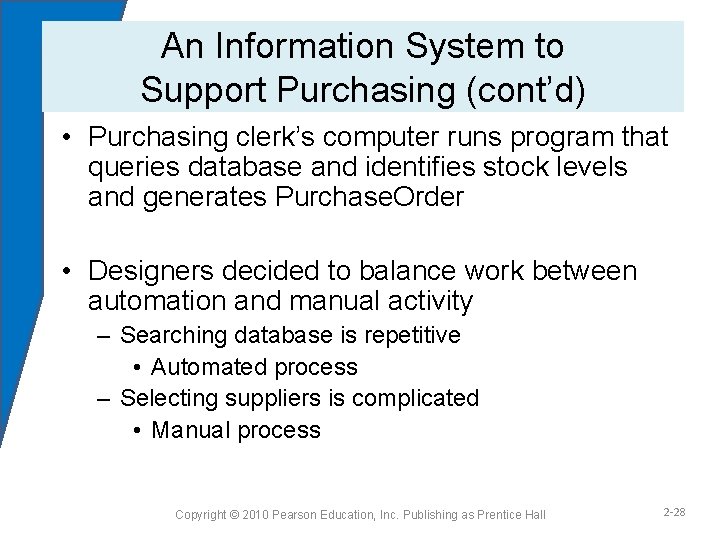 An Information System to Support Purchasing (cont'd)

• Purchasing clerk's computer runs program that queries database and identifies stock levels and generates PurchaseOrder

• Designers decided to balance work between automation and manual activity
– Searching database is repetitive
• Automated process
– Selecting suppliers is complicated
• Manual process

Copyright © 2010 Pearson Education, Inc. Publishing as Prentice Hall

2-28